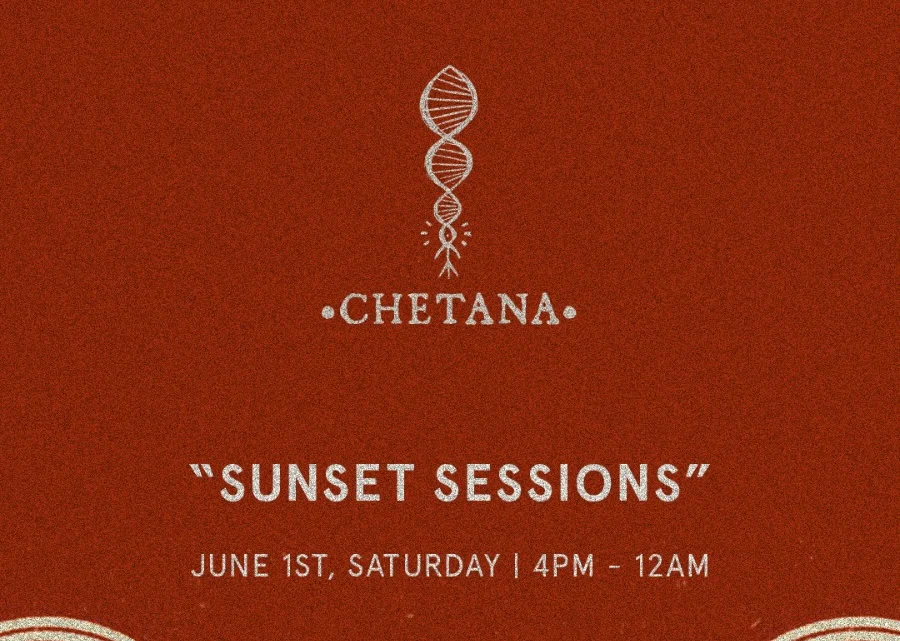 •CHETANA•

"SUNSET SESSIONS"

JUNE 1ST, SATURDAY | 4PM - 12AM